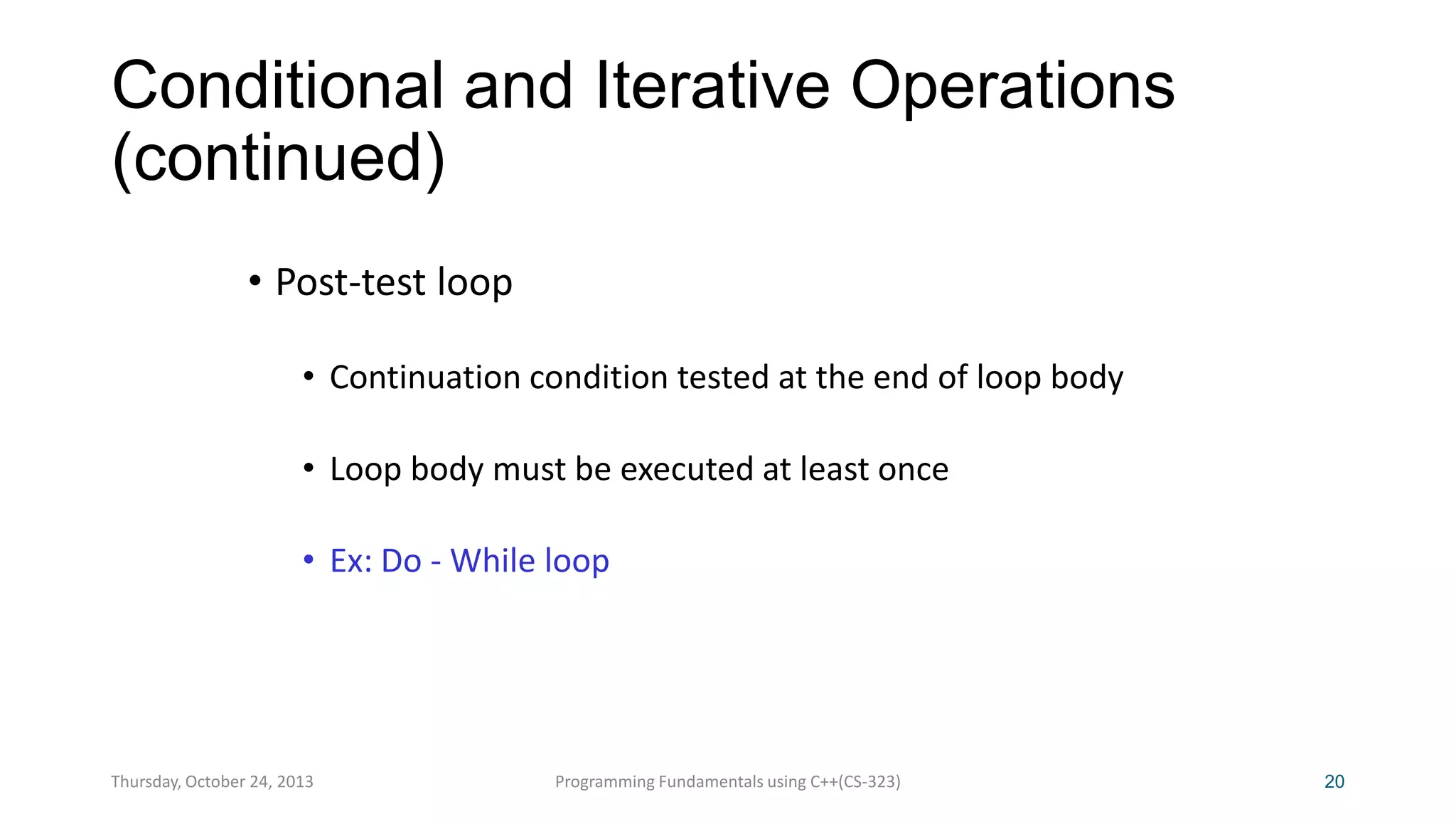 Conditional and Iterative Operations (continued)

• Post-test loop

• Continuation condition tested at the end of loop body

• Loop body must be executed at least once

• Ex: Do - While loop

Thursday, October 24, 2013

Programming Fundamentals using C++(CS-323)

20